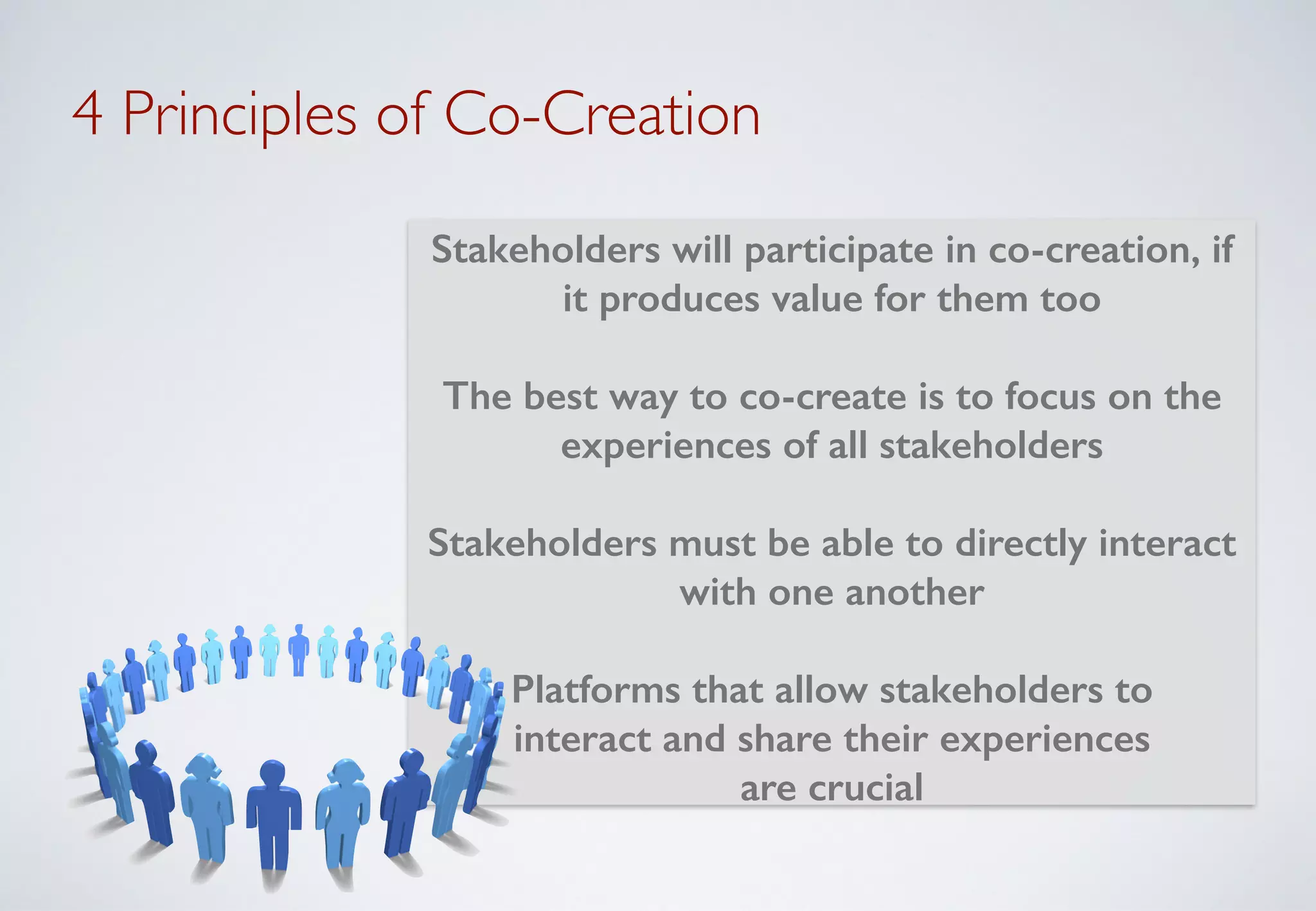 4 Principles of Co-Creation

Stakeholders will participate in co-creation, if it produces value for them too

The best way to co-create is to focus on the experiences of all stakeholders

Stakeholders must be able to directly interact with one another

Platforms that allow stakeholders to interact and share their experiences are crucial